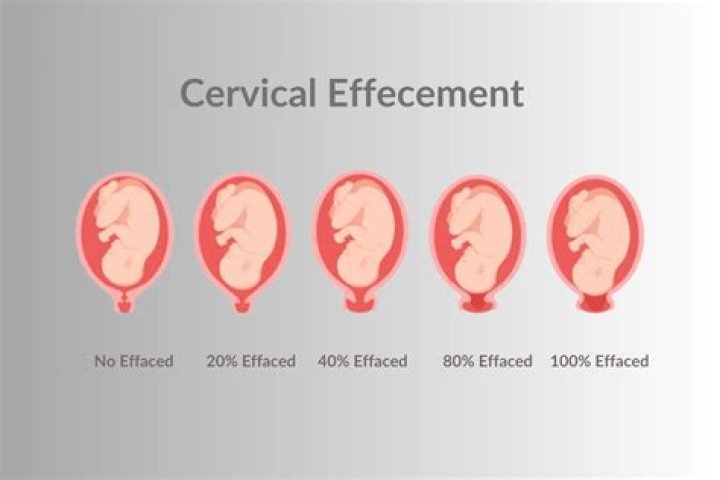 Cervical Effecement

No Effaced
20% Effaced
40% Effaced
80% Effaced
100% Effaced